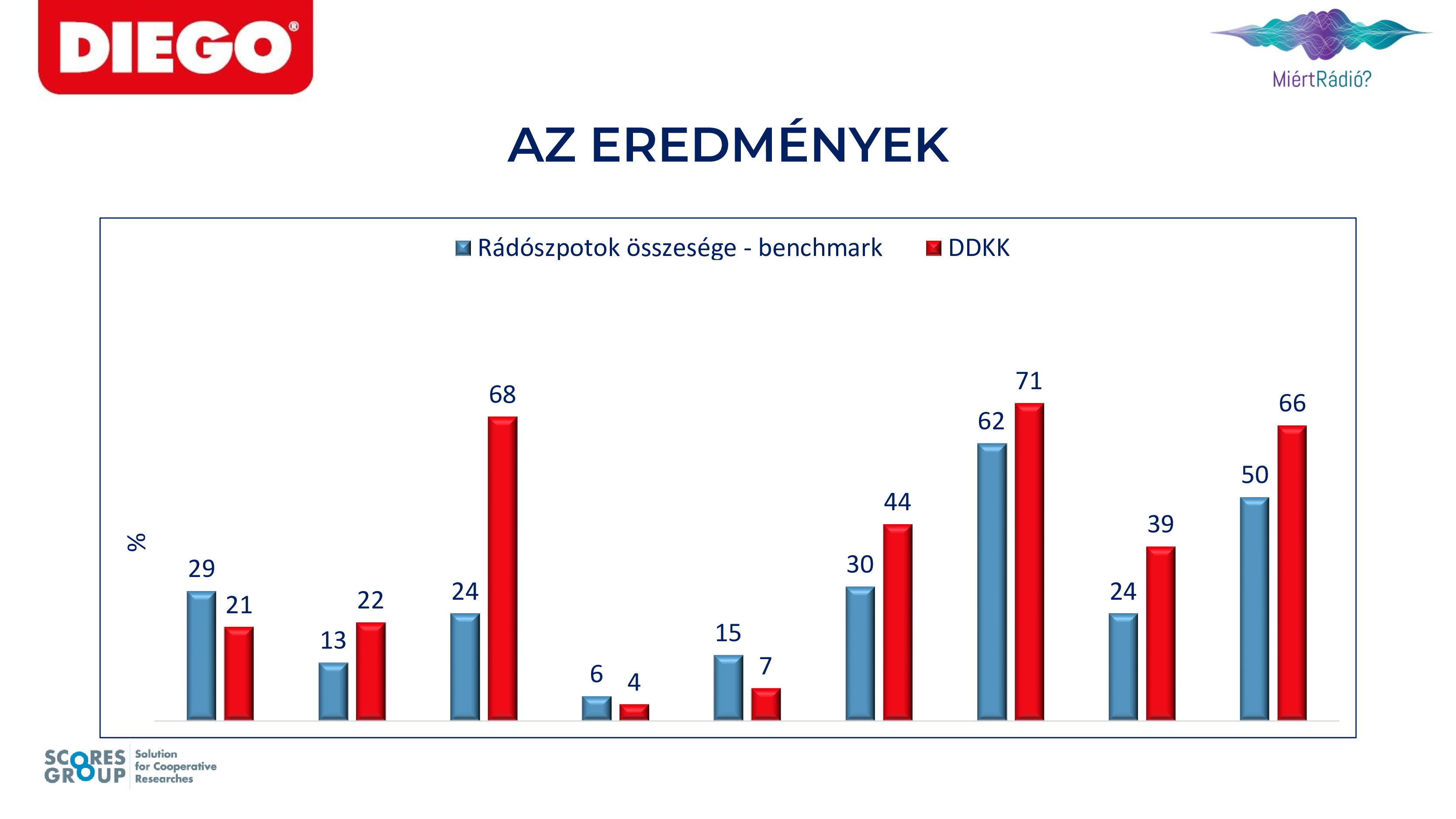 DIEGO®

MiértRádió?

AZ EREDMÉNYEK

Rádószpotok összesége - benchmark DDKK

%

29 21 13 22 24 68 6 4 15 7 30 44 62 71 24 39 50 66

SCORES GROUP Solution for Cooperative Researches